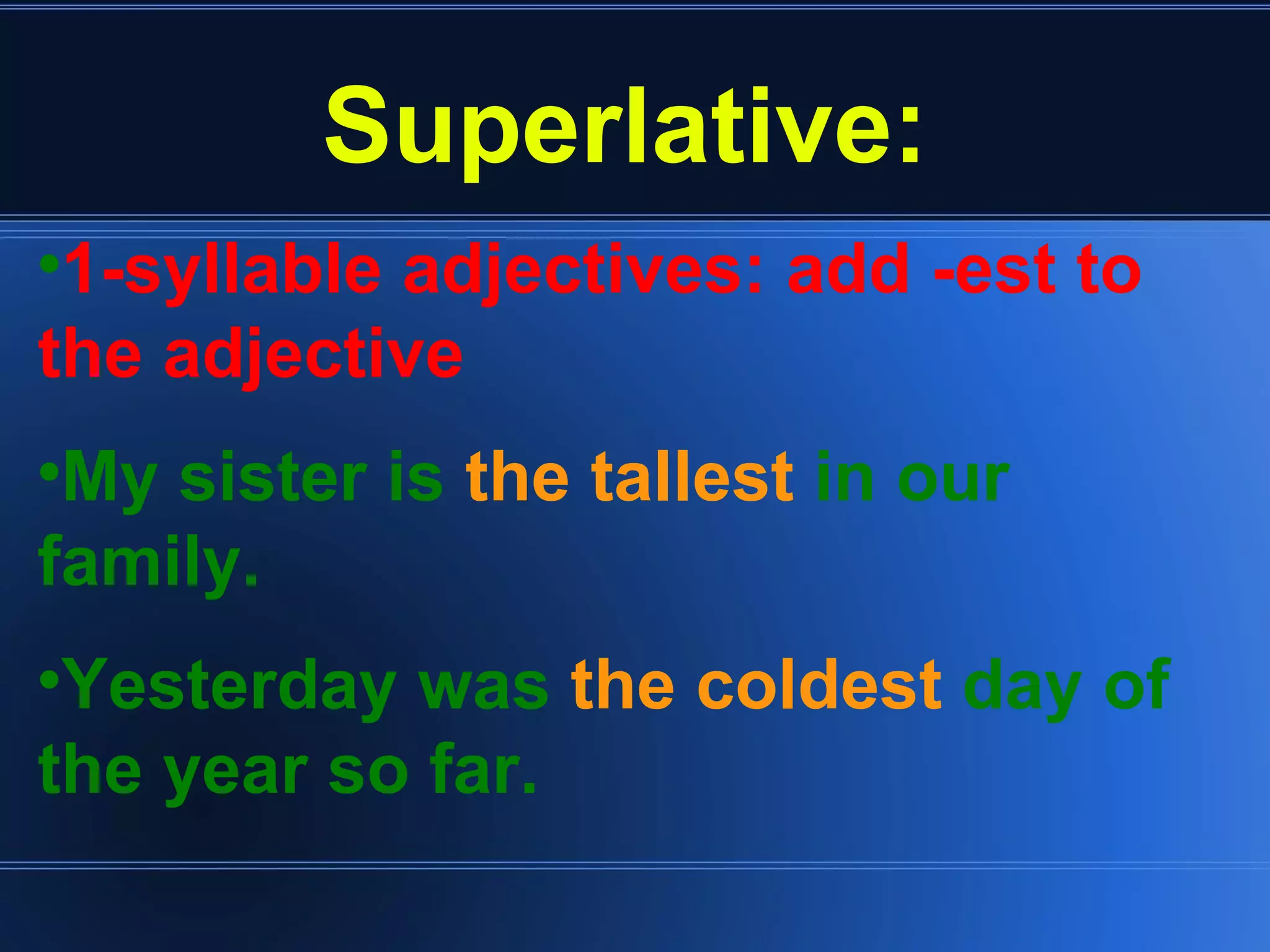 Superlative:

•1-syllable adjectives: add -est to the adjective

•My sister is the tallest in our family.

•Yesterday was the coldest day of the year so far.